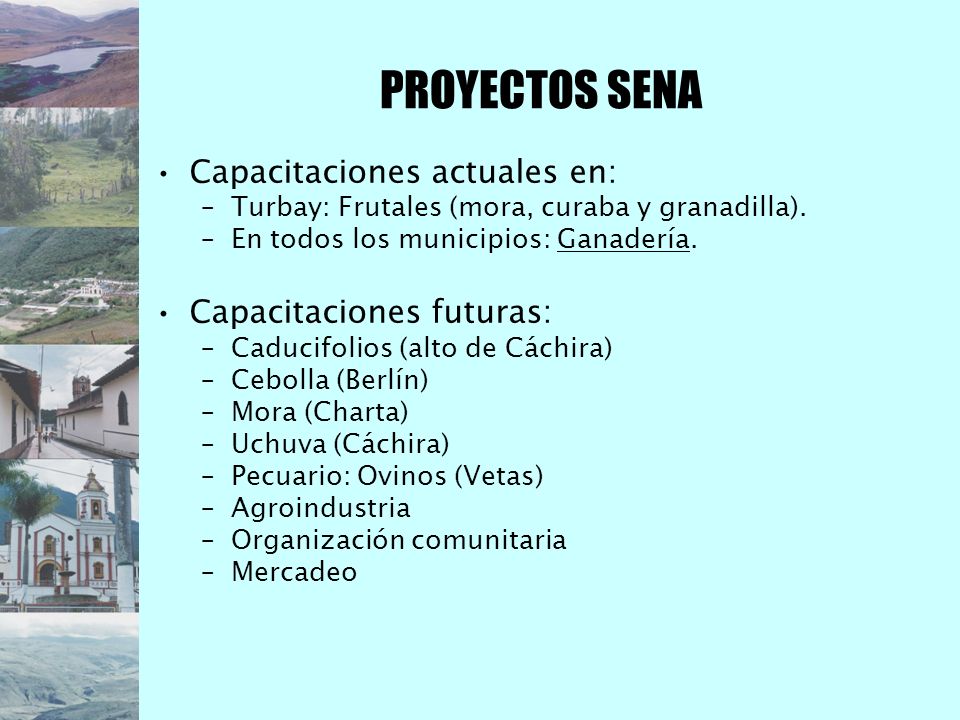 PROYECTOS SENA

• Capacitaciones actuales en:
  – Turbay: Frutales (mora, curaba y granadilla).
  – En todos los municipios: Ganadería.

• Capacitaciones futuras:
  – Caducifolios (alto de Cáchira)
  – Cebolla (Berlín)
  – Mora (Charta)
  – Uchuva (Cáchira)
  – Pecuario: Ovinos (Vetas)
  – Agroindustria
  – Organización comunitaria
  – Mercadeo